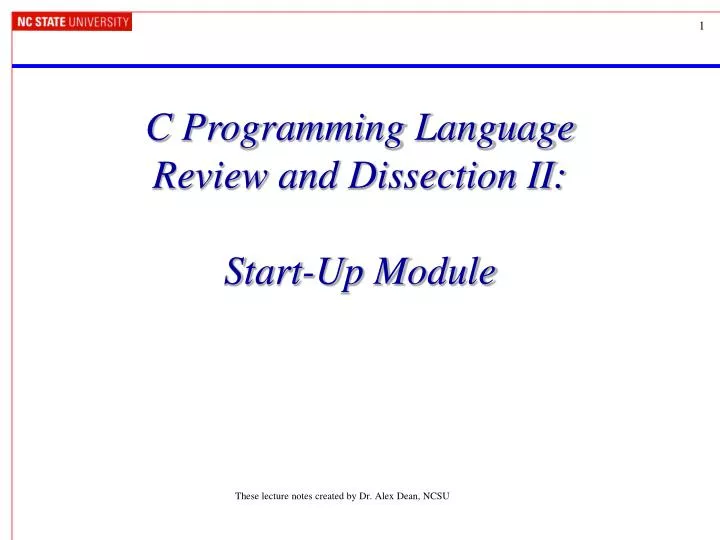 NC STATE UNIVERSITY

1

C Programming Language Review and Dissection II:

Start-Up Module

These lecture notes created by Dr. Alex Dean, NCSU